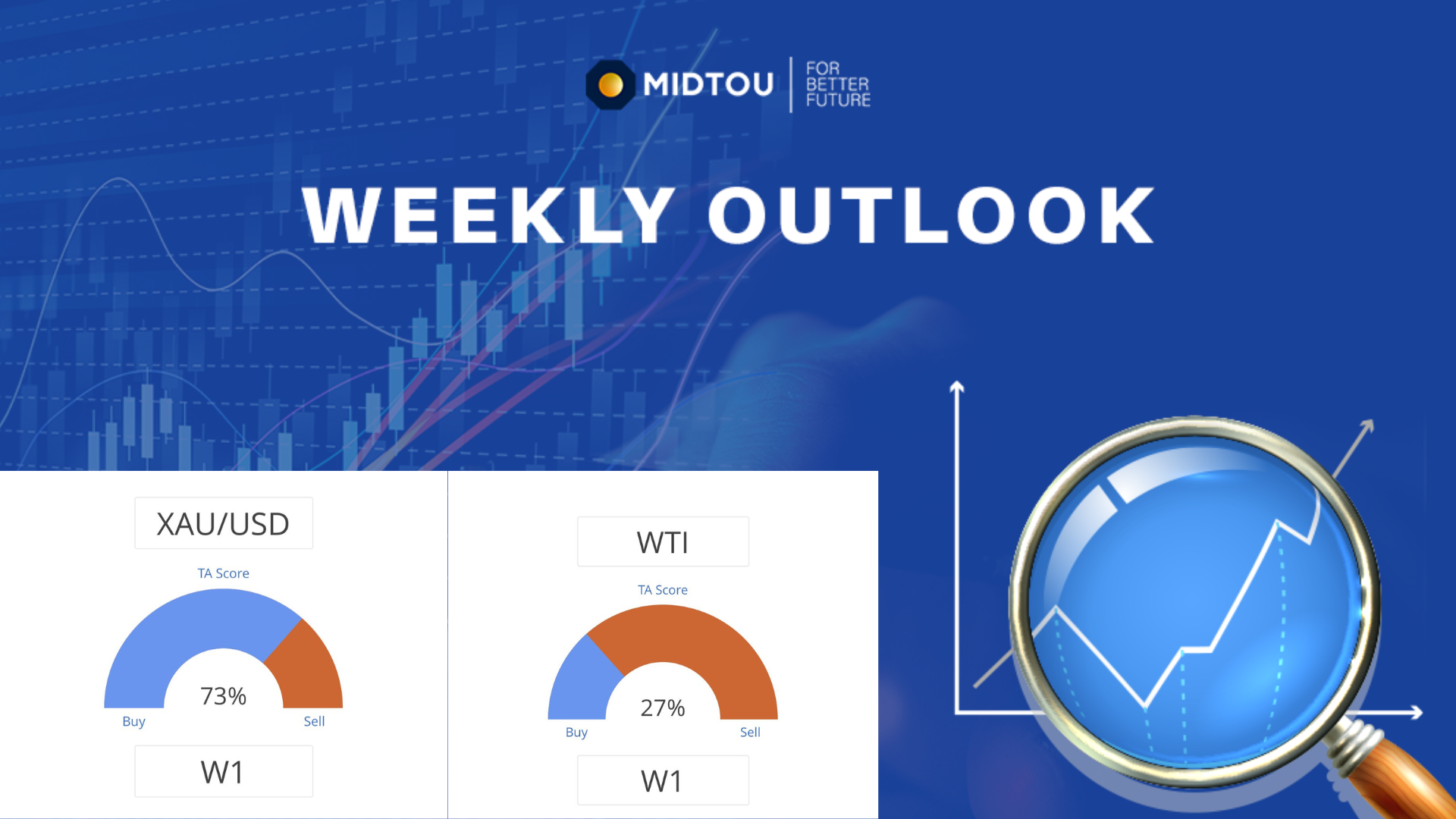 MIDTOU
FOR BETTER FUTURE

WEEKLY OUTLOOK

XAU/USD

TA Score

73%

Buy

Sell

W1

WTI

TA Score

27%

Buy

Sell

W1